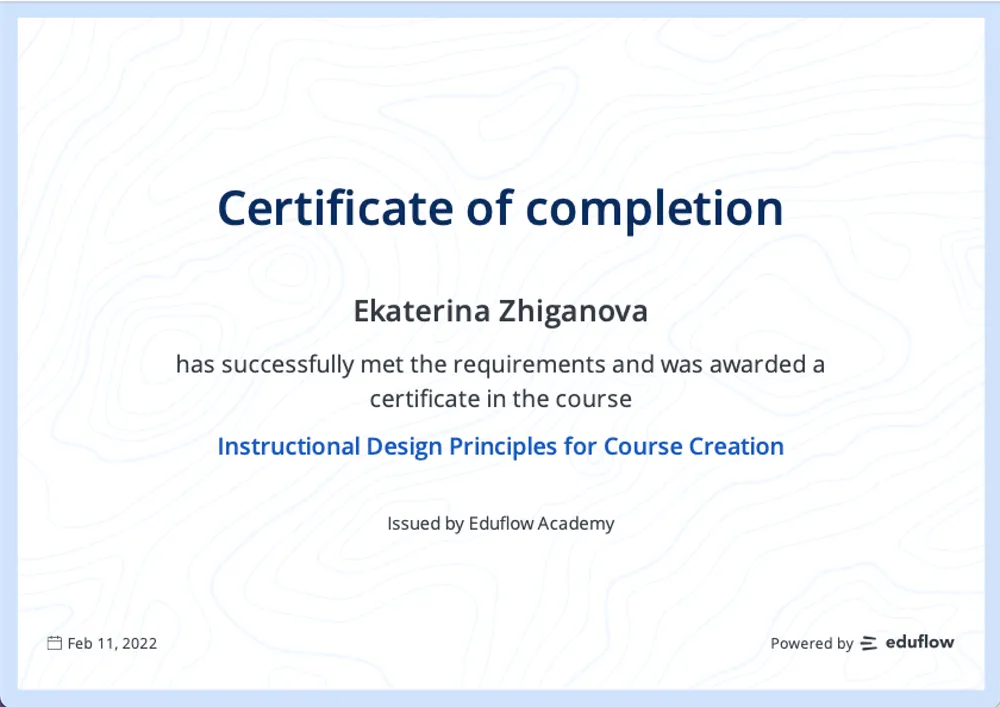 Certificate of completion

Ekaterina Zhiganova

has successfully met the requirements and was awarded a certificate in the course

Instructional Design Principles for Course Creation

Issued by Eduflow Academy

Feb 11, 2022

Powered by eduflow